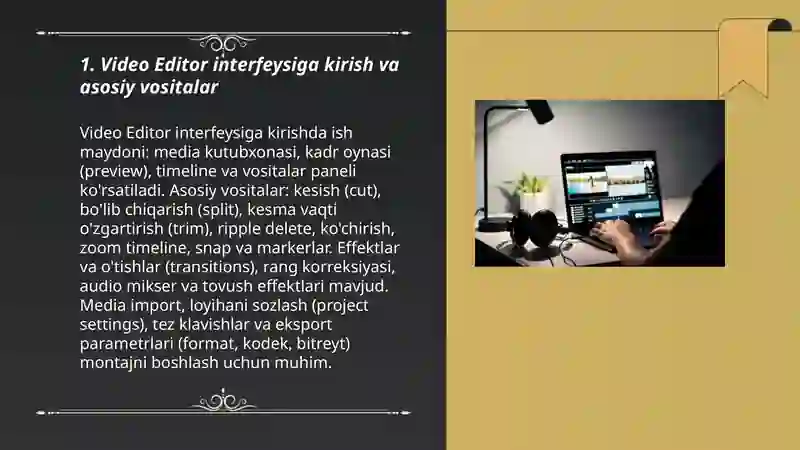 1. Video Editor interfeysiga kirish va asosiy vositalar

Video Editor interfeysiga kirishda ish maydoni: media kutubxonasi, kadr oynasi (preview), timeline va vositalar paneli ko'rsatiladi. Asosiy vositalar: kesish (cut), bo'lib chiqarish (split), kesma vaqti o'zgartirish (trim), ripple delete, ko'chirish, zoom timeline, snap va markerlar. Effektlar va o'tishlar (transitions), rang korreksiyasi, audio mikser va tovush effektlari mavjud. Media import, loyihani sozlash (project settings), tez klavishlar va eksport parametrlari (format, kodek, bitreyt) montajni boshlash uchun muhim.